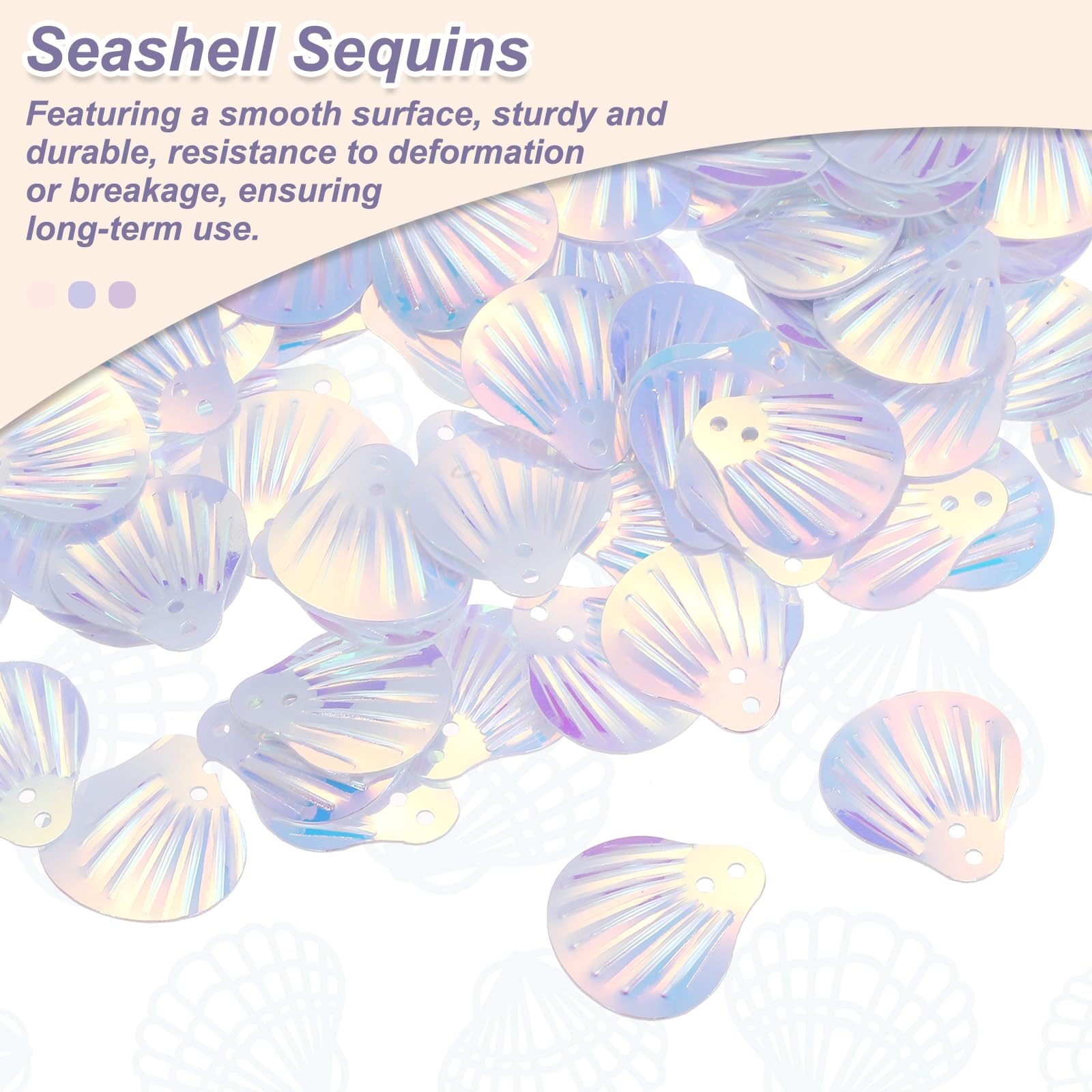 Seashell Sequins

Featuring a smooth surface, sturdy and durable, resistance to deformation or breakage, ensuring long-term use.